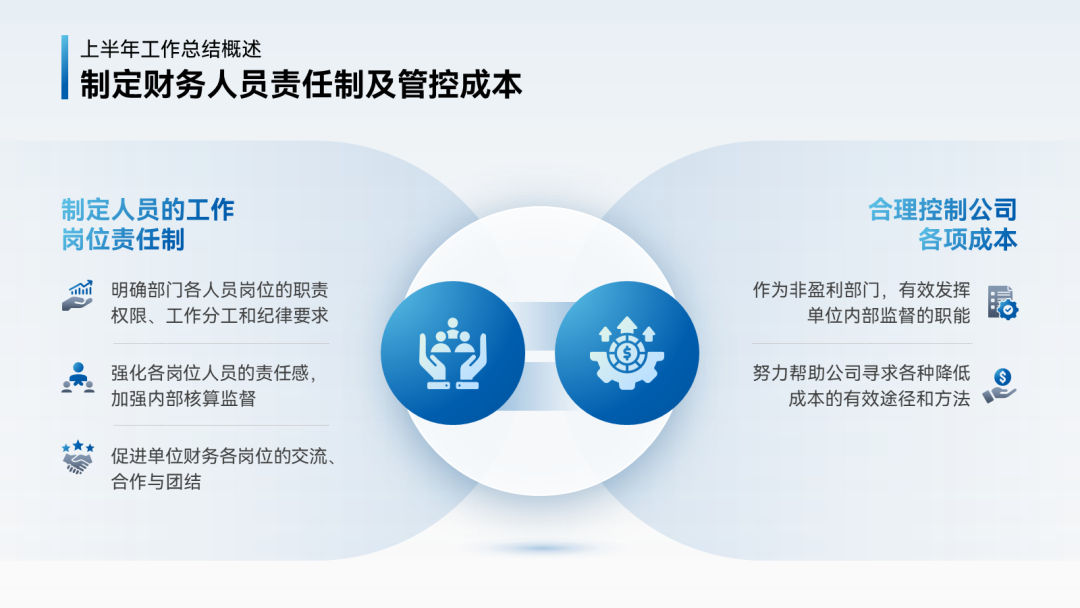 上半年工作总结概述
制定财务人员责任制及管控成本

制定人员的工作岗位责任制

明确部门各人员岗位的职责权限、工作分工和纪律要求

强化各岗位人员的责任感，加强内部核算监督

促进单位财务各岗位的交流、合作与团结

合理控制公司各项成本

作为非盈利部门，有效发挥单位内部监督的职能

努力帮助公司寻求各种降低成本的有效途径和方法